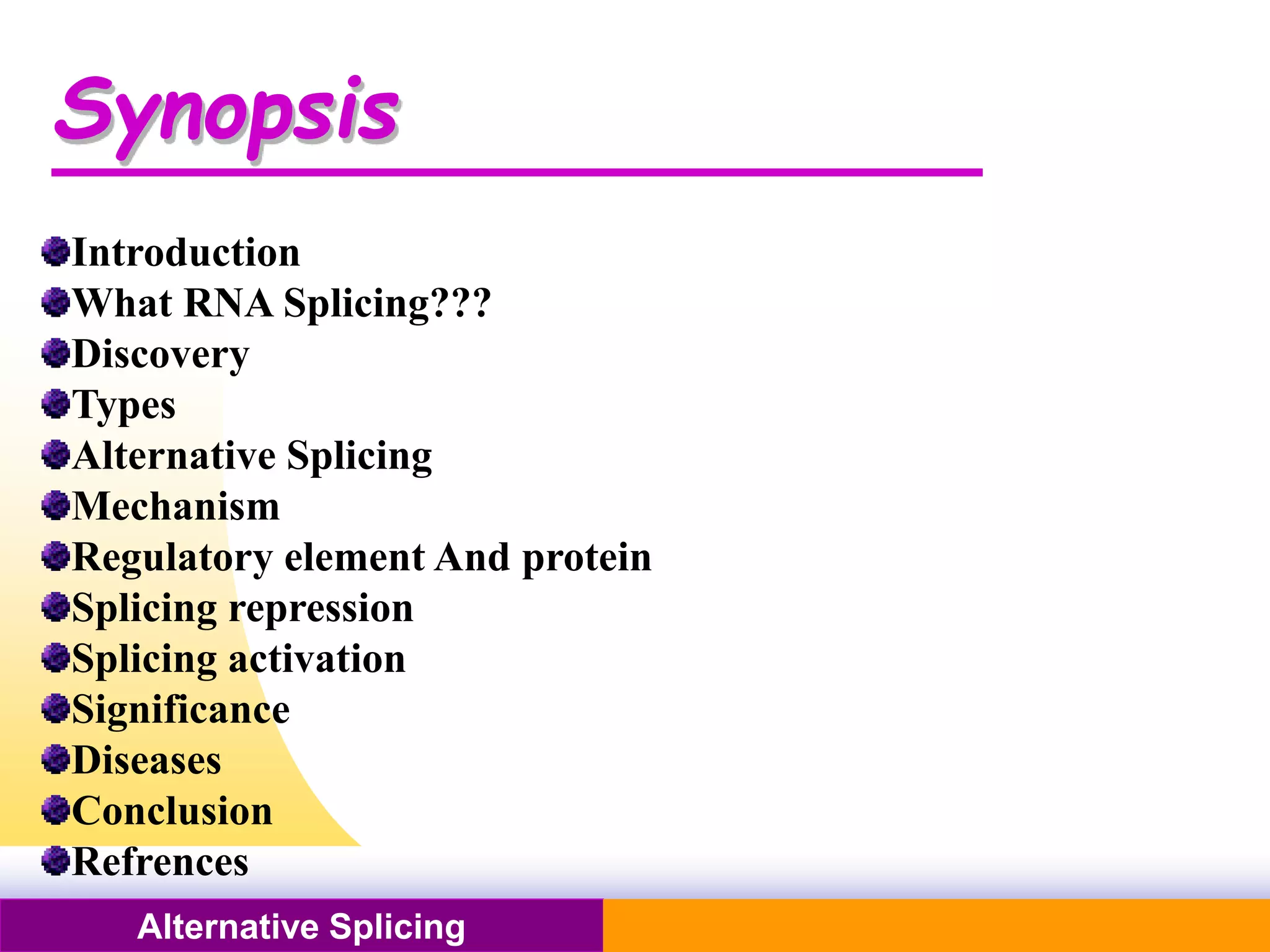 Synopsis

Introduction
What RNA Splicing???
Discovery
Types
Alternative Splicing
Mechanism
Regulatory element And protein
Splicing repression
Splicing activation
Significance
Diseases
Conclusion
Refrences

Alternative Splicing